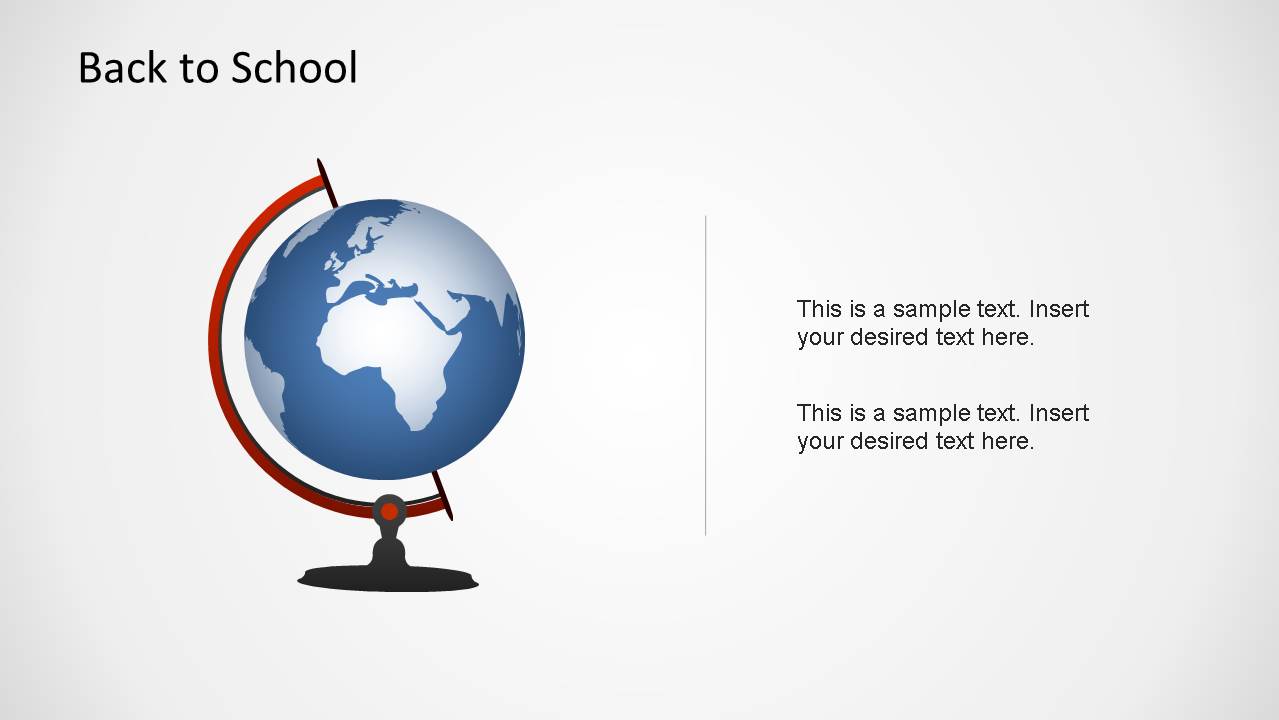 Back to School

This is a sample text. Insert your desired text here.

This is a sample text. Insert your desired text here.